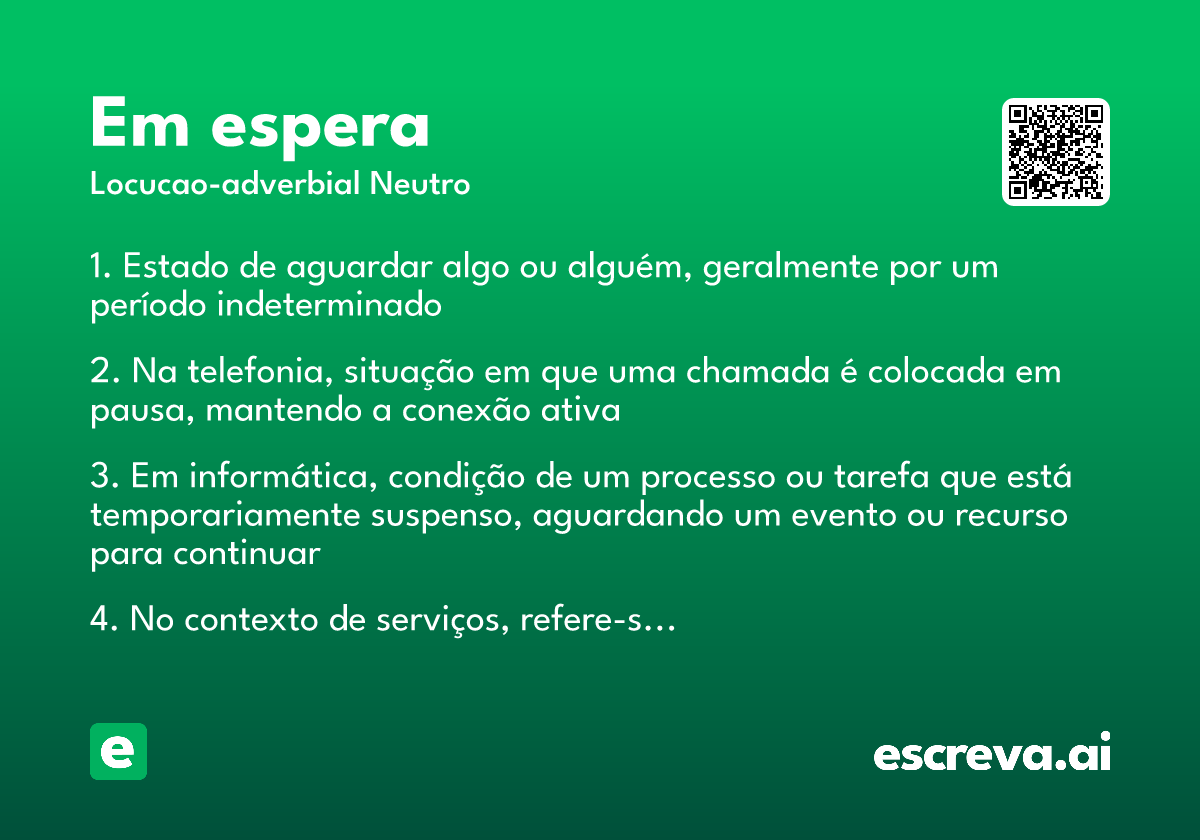 Em espera
Locucao-adverbial Neutro

1. Estado de aguardar algo ou alguém, geralmente por um período indeterminado

2. Na telefonia, situação em que uma chamada é colocada em pausa, mantendo a conexão ativa

3. Em informática, condição de um processo ou tarefa que está temporariamente suspenso, aguardando um evento ou recurso para continuar

4. No contexto de serviços, refere-s…

e

escreva.ai